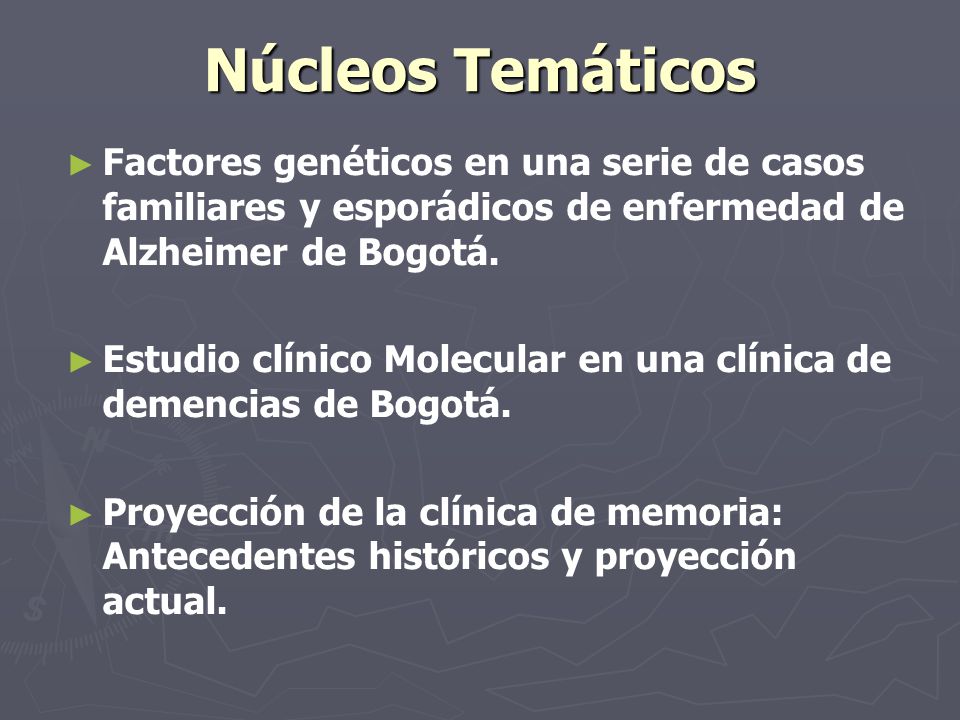 Núcleos Temáticos

► Factores genéticos en una serie de casos familiares y esporádicos de enfermedad de Alzheimer de Bogotá.

► Estudio clínico Molecular en una clínica de demencias de Bogotá.

► Proyección de la clínica de memoria: Antecedentes históricos y proyección actual.